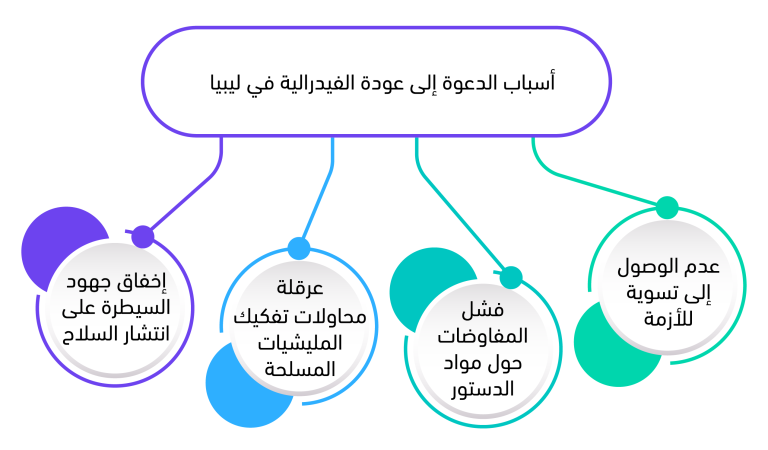 أسباب الدعوة إلى عودة الفيدرالية في ليبيا

عدم الوصول إلى تسوية للأزمة

فشل المفاوضات حول مواد الدستور

عرقلة محاولات تفكيك المليشيات المسلحة

إخفاق جهود السيطرة على انتشار السلاح